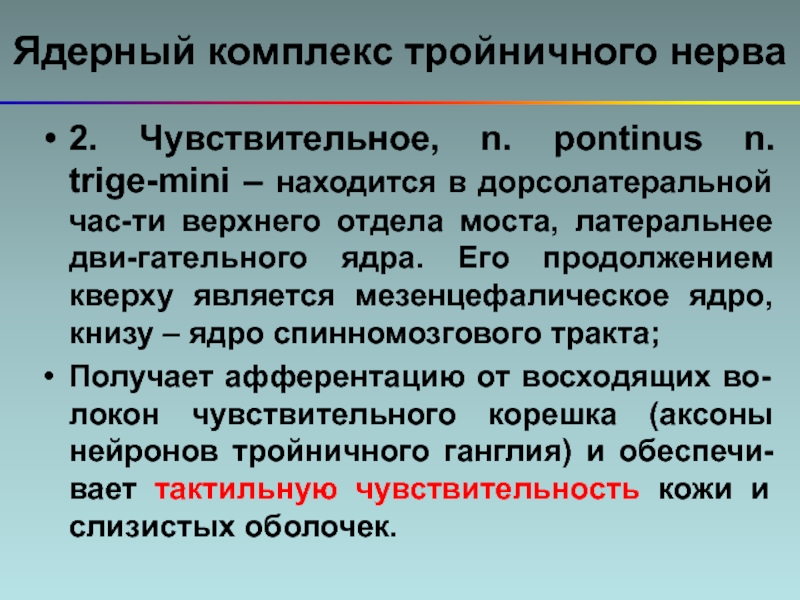 Ядерный комплекс тройничного нерва

• 2. Чувствительное, n. pontinus n. trige-mini – находится в дорсолатеральной час-ти верхнего отдела моста, латеральнее дви-гательного ядра. Его продолжением кверху является мезенцефалическое ядро, книзу – ядро спинномозгового тракта;

• Получает афферентацию от восходящих волокон чувствительного корешка (аксоны нейронов тройничного ганглия) и обеспечивает тактильную чувствительность кожи и слизистых оболочек.